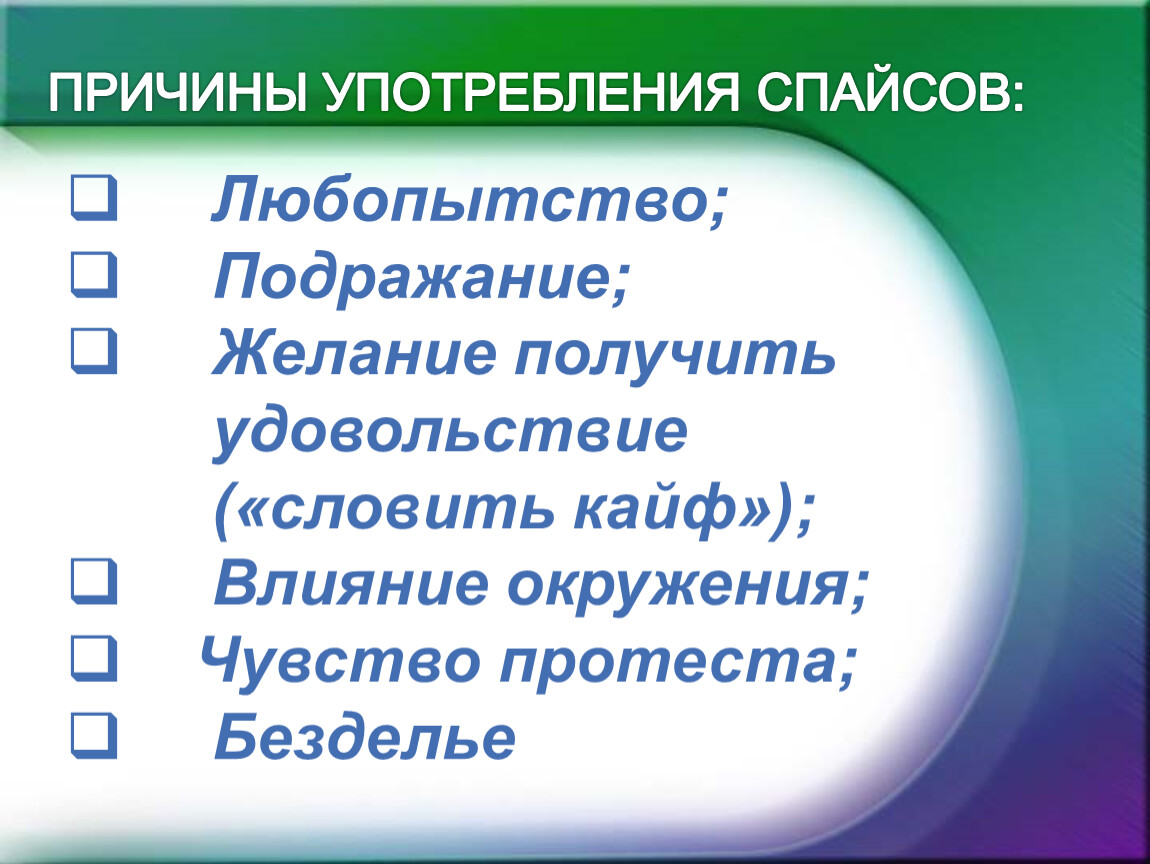 ПРИЧИНЫ УПОТРЕБЛЕНИЯ СПАЙСОВ:

❑ Любопытство;
❑ Подражание;
❑ Желание получить удовольствие («словить кайф»);
❑ Влияние окружения;
❑ Чувство протеста;
❑ Безделье